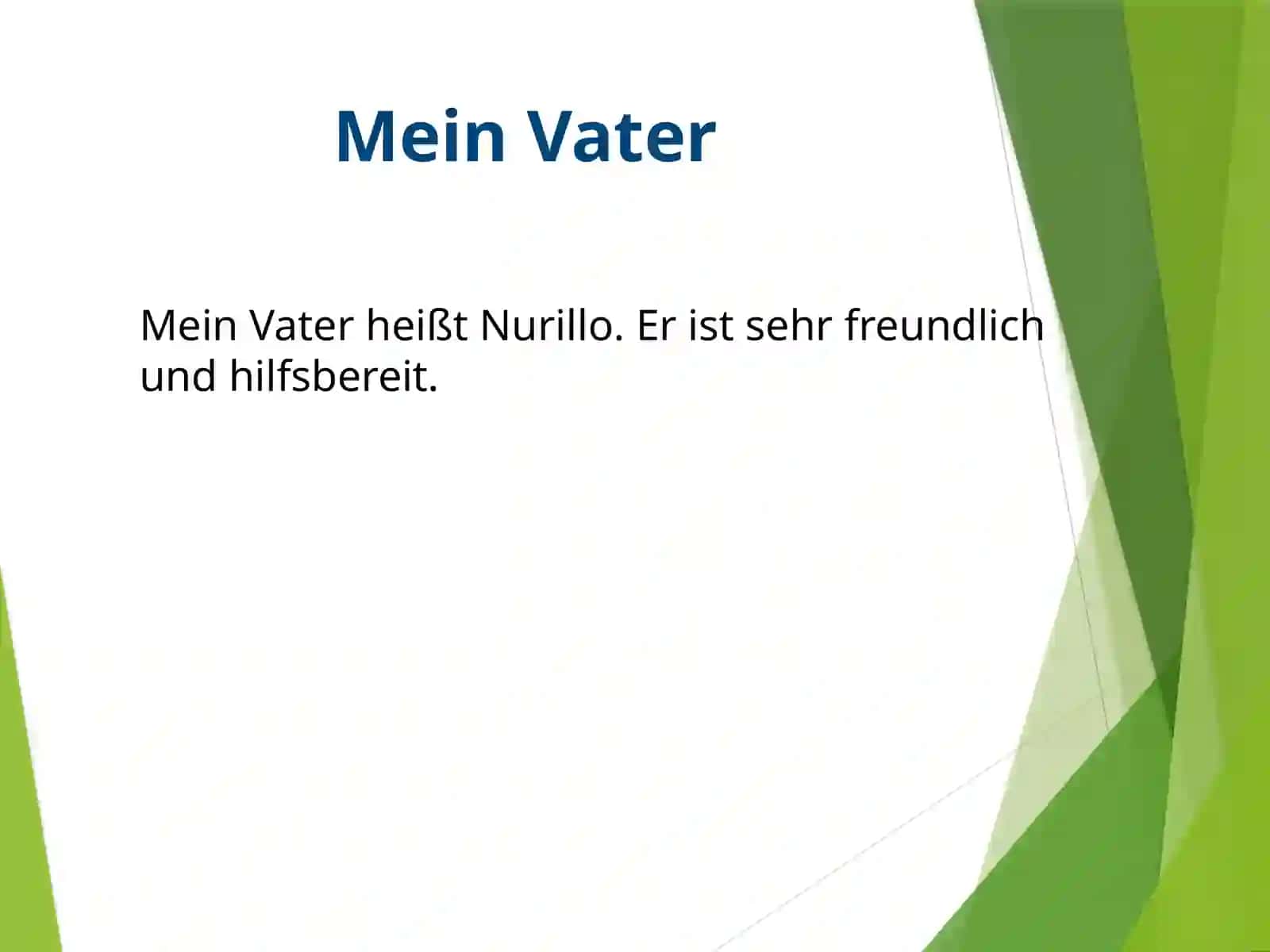 Mein Vater

Mein Vater heißt Nurillo. Er ist sehr freundlich und hilfsbereit.